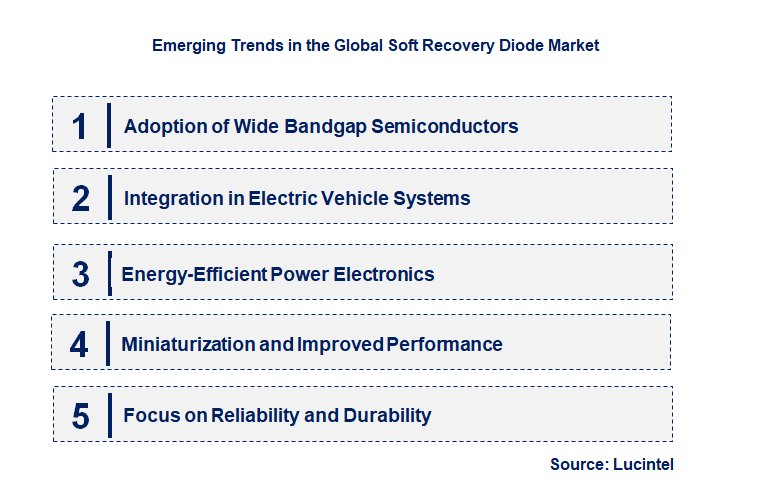 Emerging Trends in the Global Soft Recovery Diode Market

1 Adoption of Wide Bandgap Semiconductors

2 Integration in Electric Vehicle Systems

3 Energy-Efficient Power Electronics

4 Miniaturization and Improved Performance

5 Focus on Reliability and Durability

Source: Lucintel